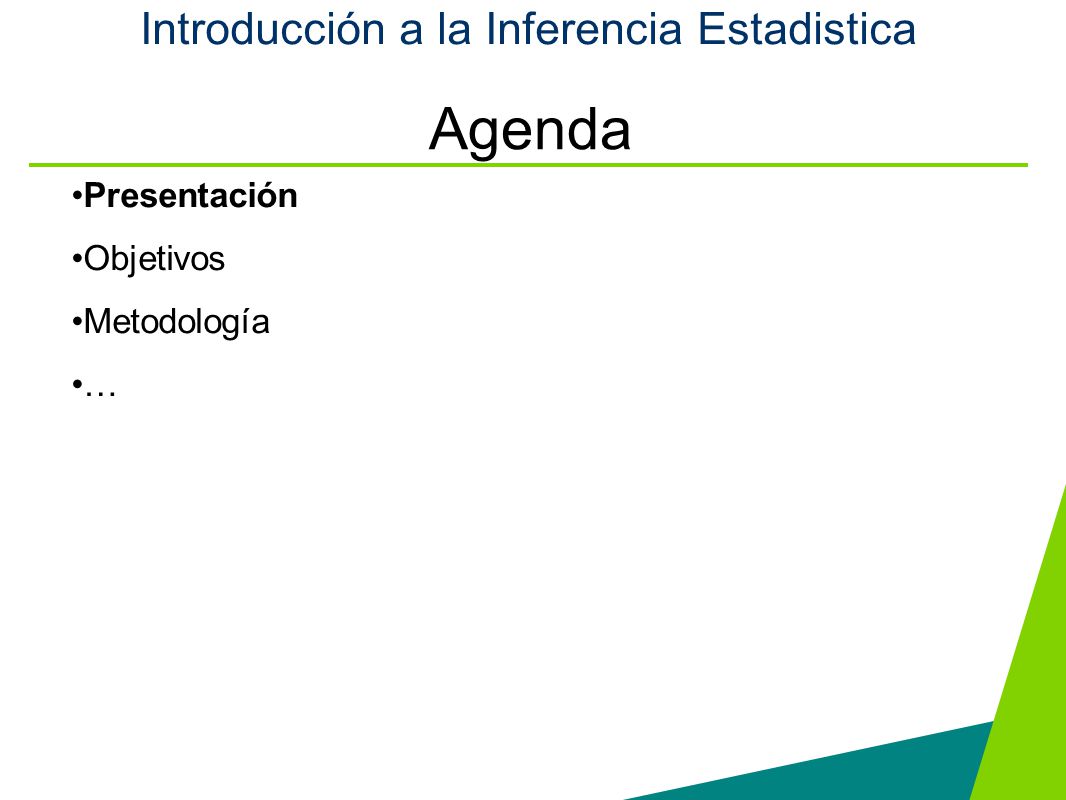 Introducción a la Inferencia Estadistica

Agenda

•Presentación

•Objetivos

•Metodología

•…